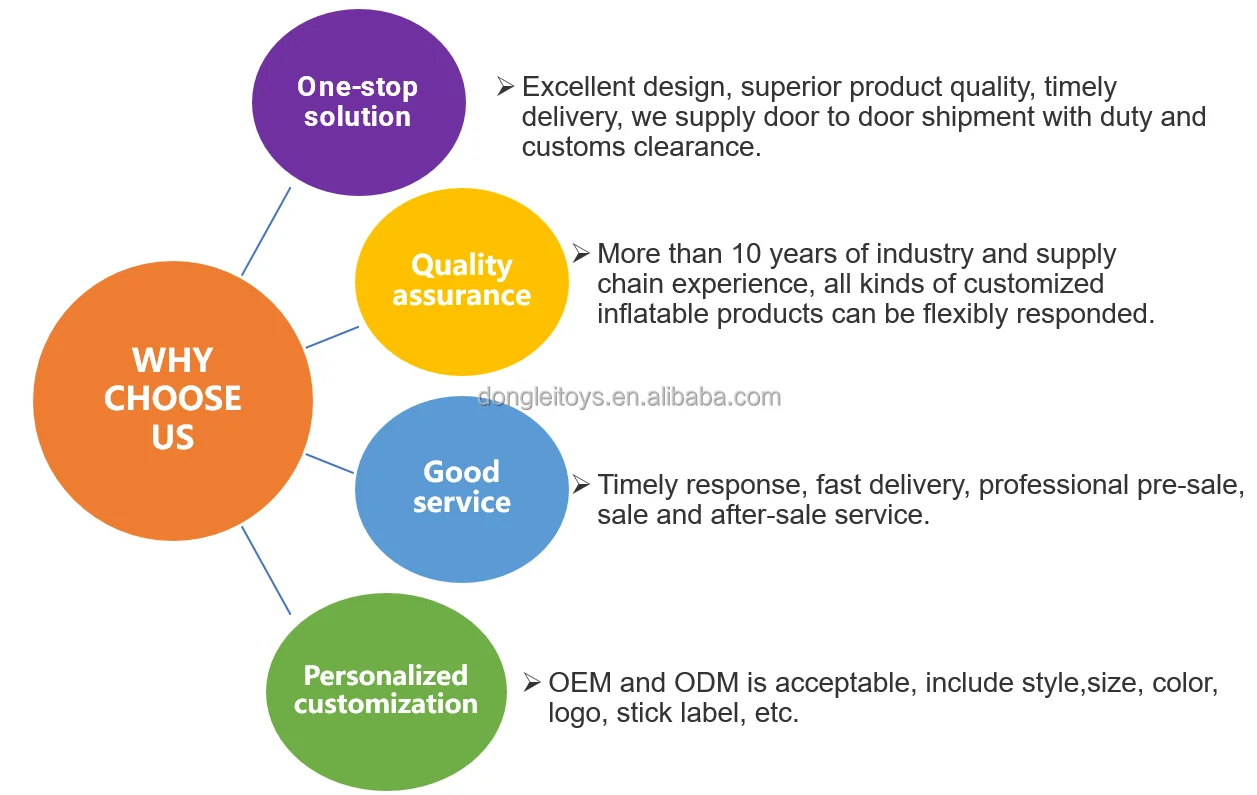 WHY CHOOSE US

One-stop solution

➢ Excellent design, superior product quality, timely delivery, we supply door to door shipment with duty and customs clearance.

Quality assurance

➢ More than 10 years of industry and supply chain experience, all kinds of customized inflatable products can be flexibly responded.

dongleitoys.en.alibaba.com

Good service

➢ Timely response, fast delivery, professional pre-sale, sale and after-sale service.

Personalized customization

➢ OEM and ODM is acceptable, include style,size, color, logo, stick label, etc.